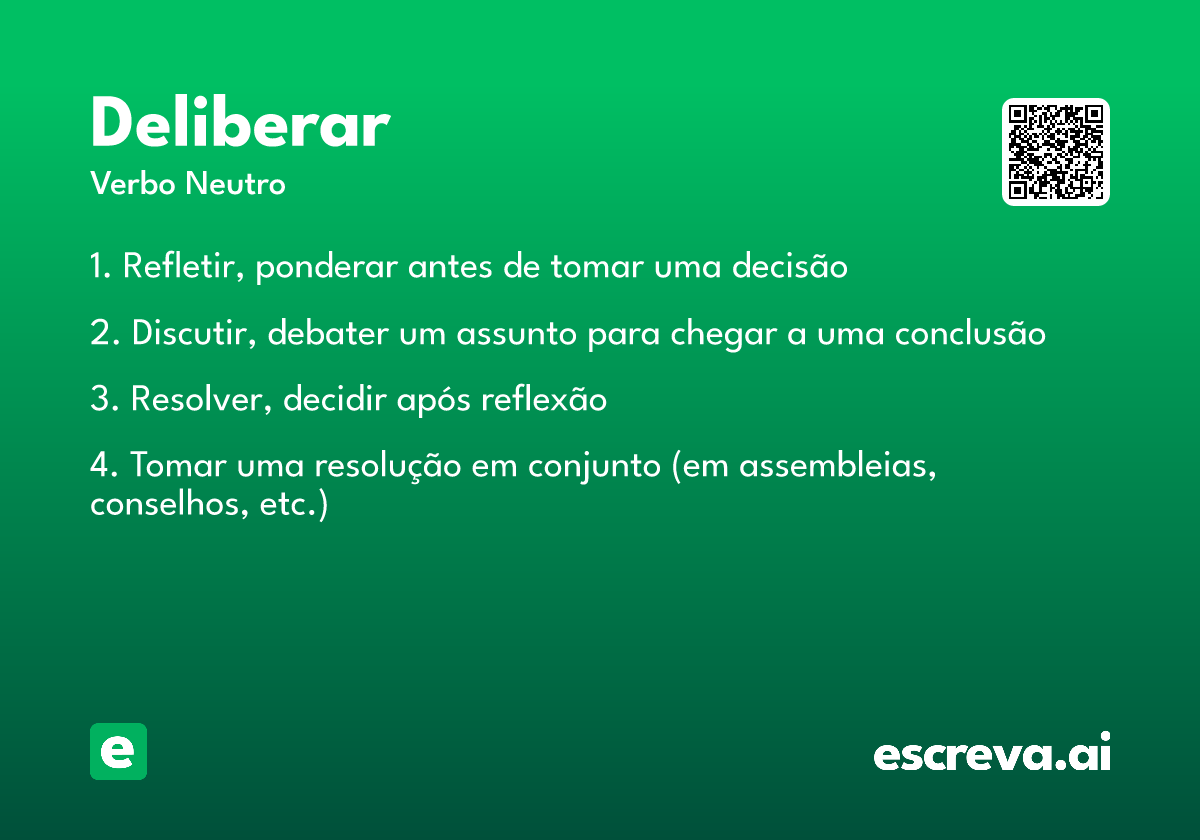 Deliberar
Verbo Neutro

1. Refletir, ponderar antes de tomar uma decisão

2. Discutir, debater um assunto para chegar a uma conclusão

3. Resolver, decidir após reflexão

4. Tomar uma resolução em conjunto (em assembleias, conselhos, etc.)

e

escreva.ai